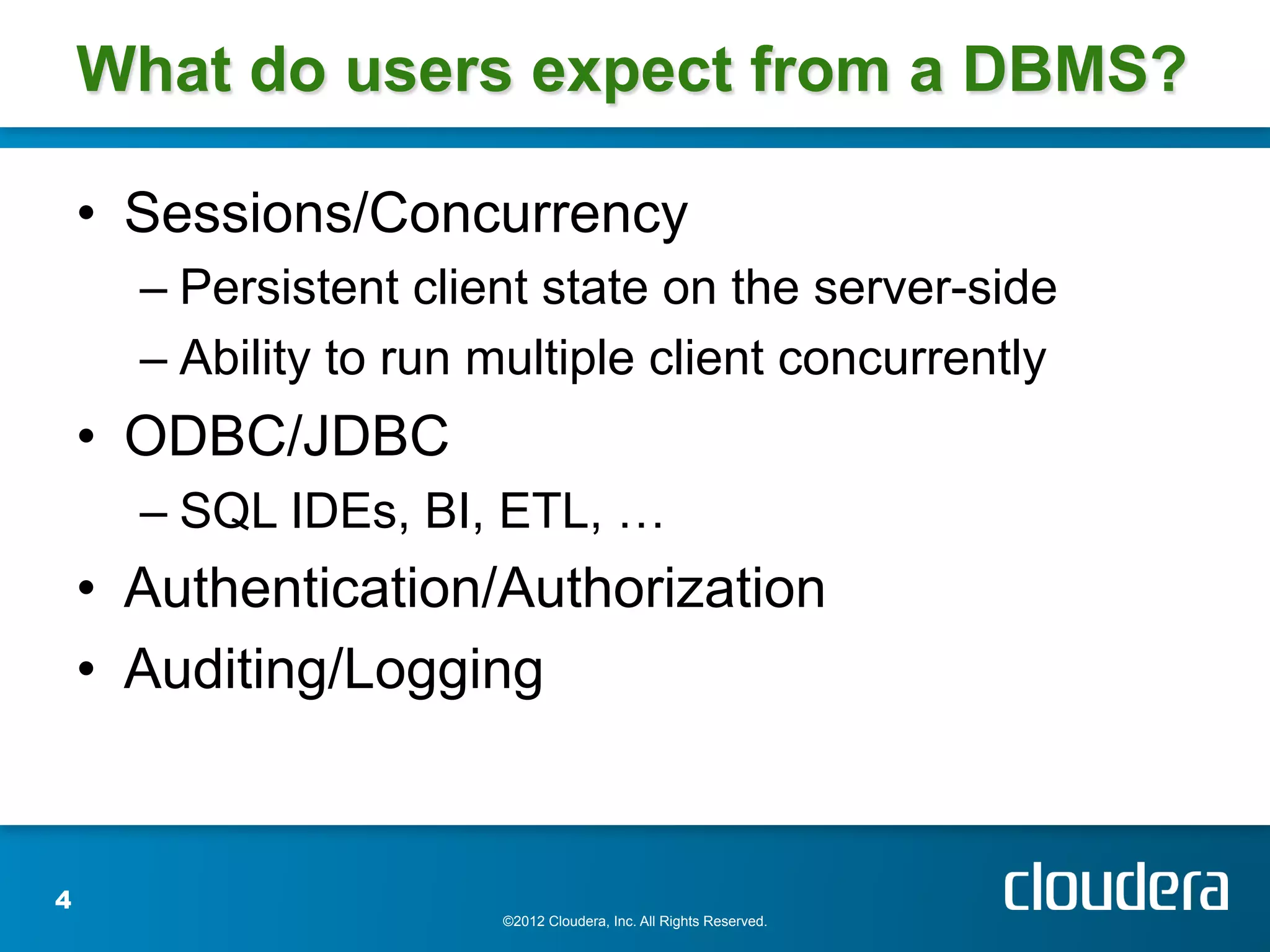 What do users expect from a DBMS?

• Sessions/Concurrency
– Persistent client state on the server-side
– Ability to run multiple client concurrently
• ODBC/JDBC
– SQL IDEs, BI, ETL, …
• Authentication/Authorization
• Auditing/Logging

4

©2012 Cloudera, Inc. All Rights Reserved.

cloudera